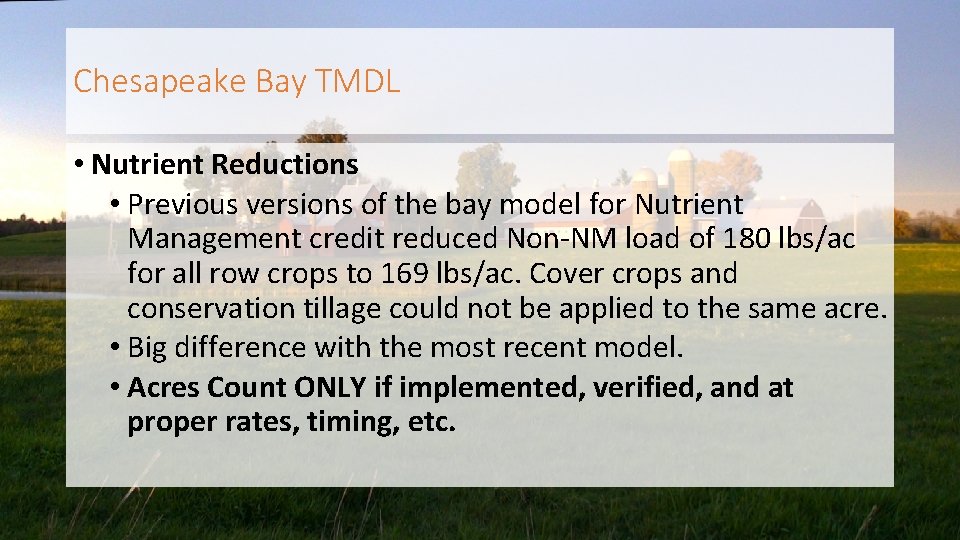 Chesapeake Bay TMDL

• Nutrient Reductions
• Previous versions of the bay model for Nutrient Management credit reduced Non-NM load of 180 lbs/ac for all row crops to 169 lbs/ac. Cover crops and conservation tillage could not be applied to the same acre.
• Big difference with the most recent model.
• Acres Count ONLY if implemented, verified, and at proper rates, timing, etc.